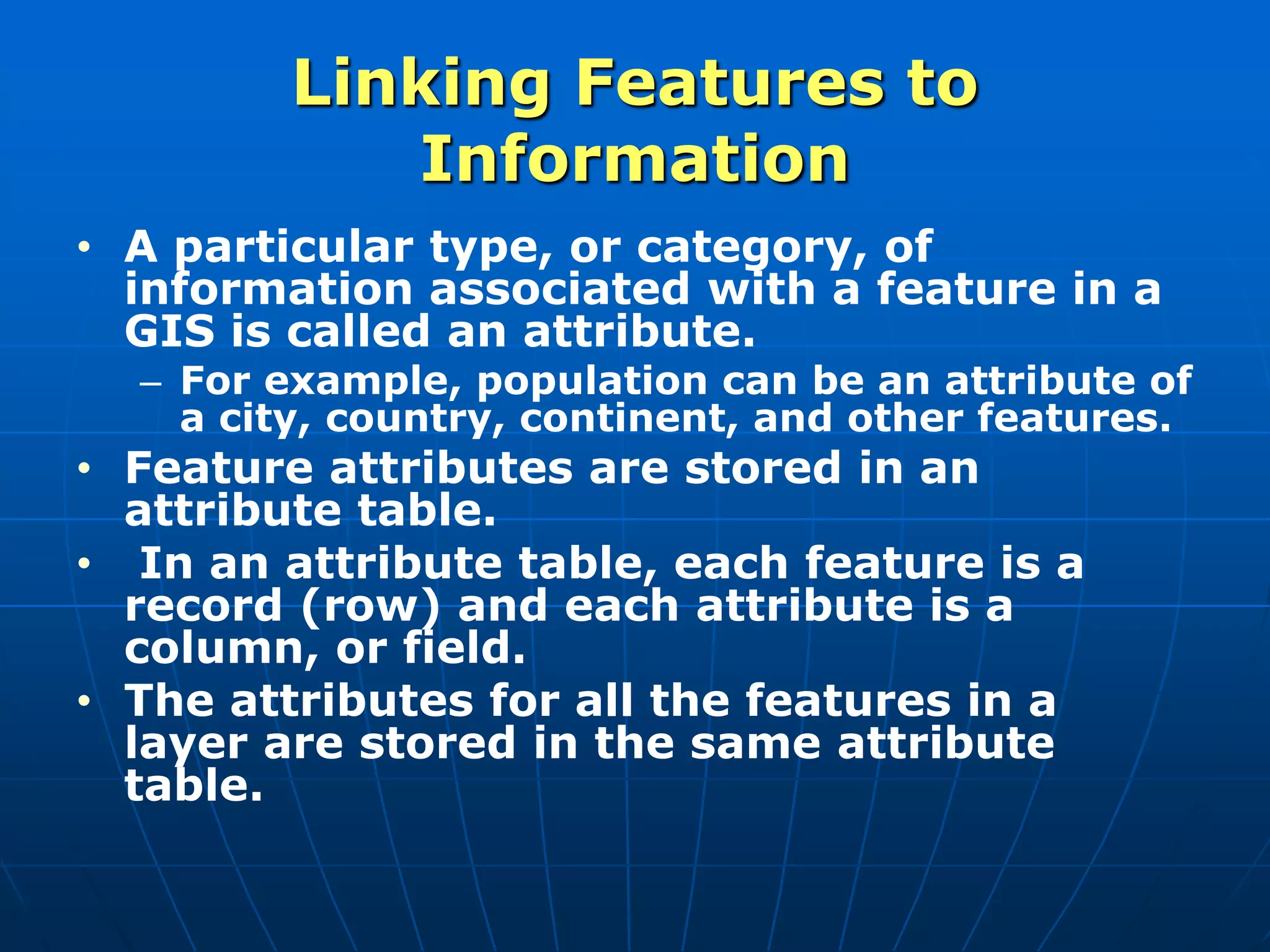 Linking Features to Information

• A particular type, or category, of information associated with a feature in a GIS is called an attribute.

– For example, population can be an attribute of a city, country, continent, and other features.

• Feature attributes are stored in an attribute table.

• In an attribute table, each feature is a record (row) and each attribute is a column, or field.

• The attributes for all the features in a layer are stored in the same attribute table.